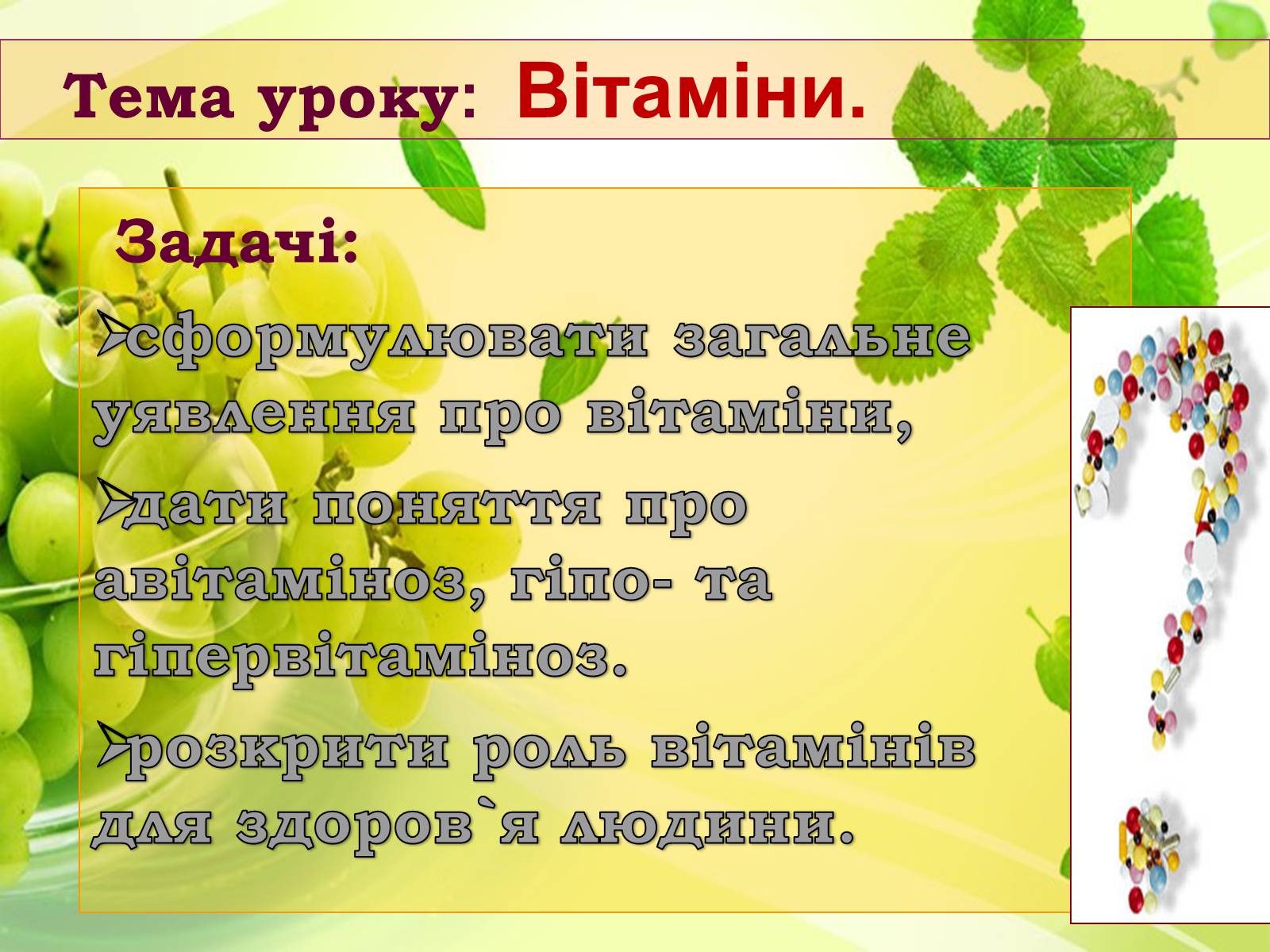 Тема уроку: Вітаміни.

Задачі:

➢сформулювати загальне уявлення про вітаміни,

➢дати поняття про авітаміноз, гіпо- та гіпервітаміноз.

➢розкрити роль вітамінів для здоров`я людини.